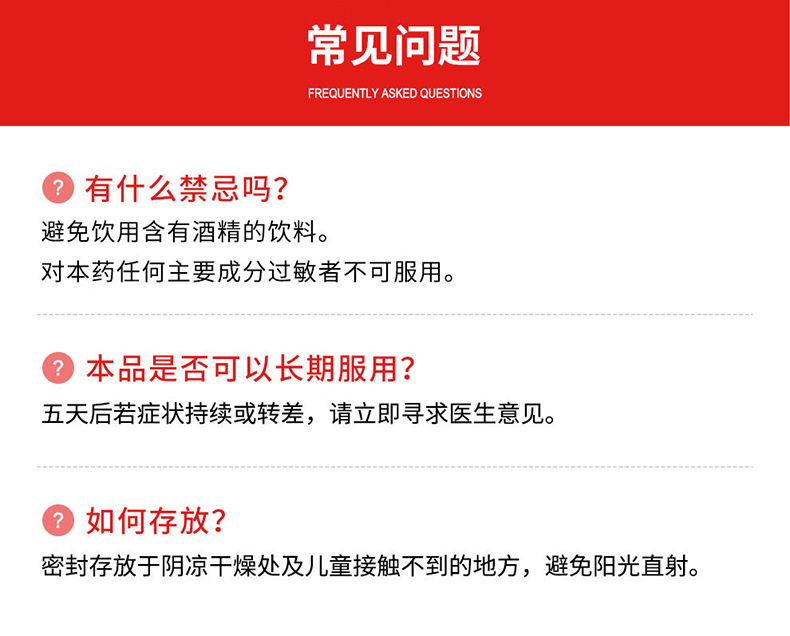 常见问题

FREQUENTLY ASKED QUESTIONS

? 有什么禁忌吗？

避免饮用含有酒精的饮料。

对本药任何主要成分过敏者不可服用。

? 本品是否可以长期服用？

五天后若症状持续或转差，请立即寻求医生意见。

? 如何存放？

密封存放于阴凉干燥处及儿童接触不到的地方，避免阳光直射。